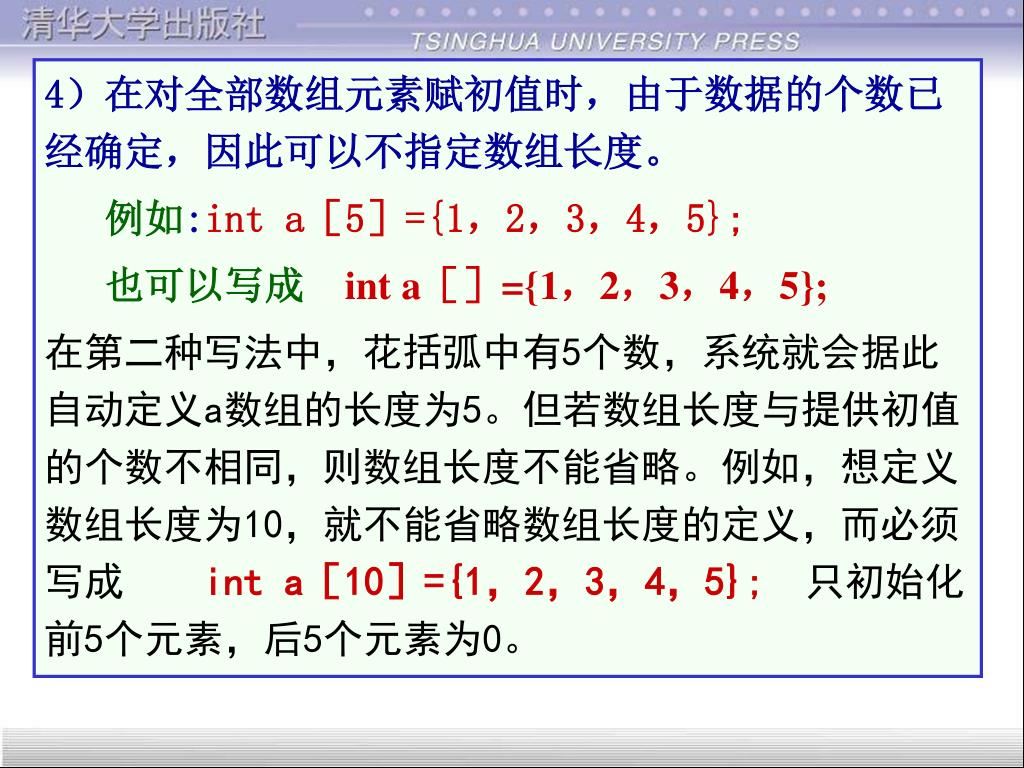 清华大学出版社
TSINGHUA UNIVERSITY PRESS

4）在对全部数组元素赋初值时，由于数据的个数已经确定，因此可以不指定数组长度。

例如:int a［5］={1，2，3，4，5};

也可以写成 int a［］={1，2，3，4，5};

在第二种写法中，花括弧中有5个数，系统就会据此自动定义a数组的长度为5。但若数组长度与提供初值的个数不相同，则数组长度不能省略。例如，想定义数组长度为10，就不能省略数组长度的定义，而必须写成 int a［10］={1，2，3，4，5}; 只初始化前5个元素，后5个元素为0。